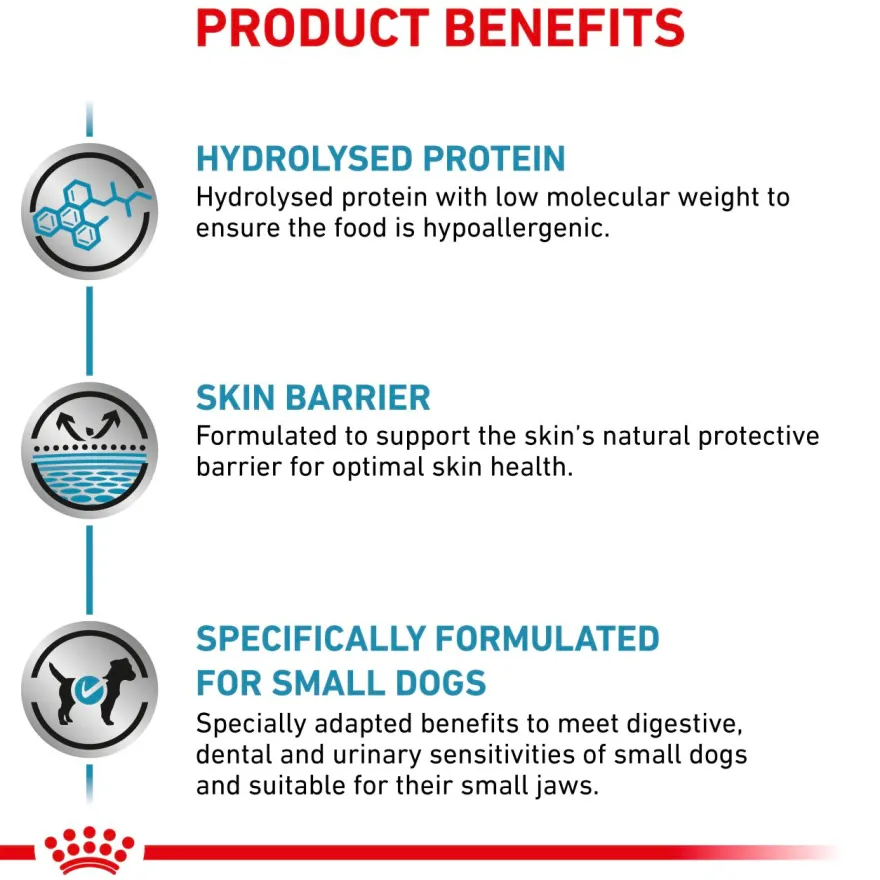 PRODUCT BENEFITS

HYDROLYSED PROTEIN
Hydrolysed protein with low molecular weight to ensure the food is hypoallergenic.

SKIN BARRIER
Formulated to support the skin's natural protective barrier for optimal skin health.

SPECIFICALLY FORMULATED FOR SMALL DOGS
Specially adapted benefits to meet digestive, dental and urinary sensitivities of small dogs and suitable for their small jaws.